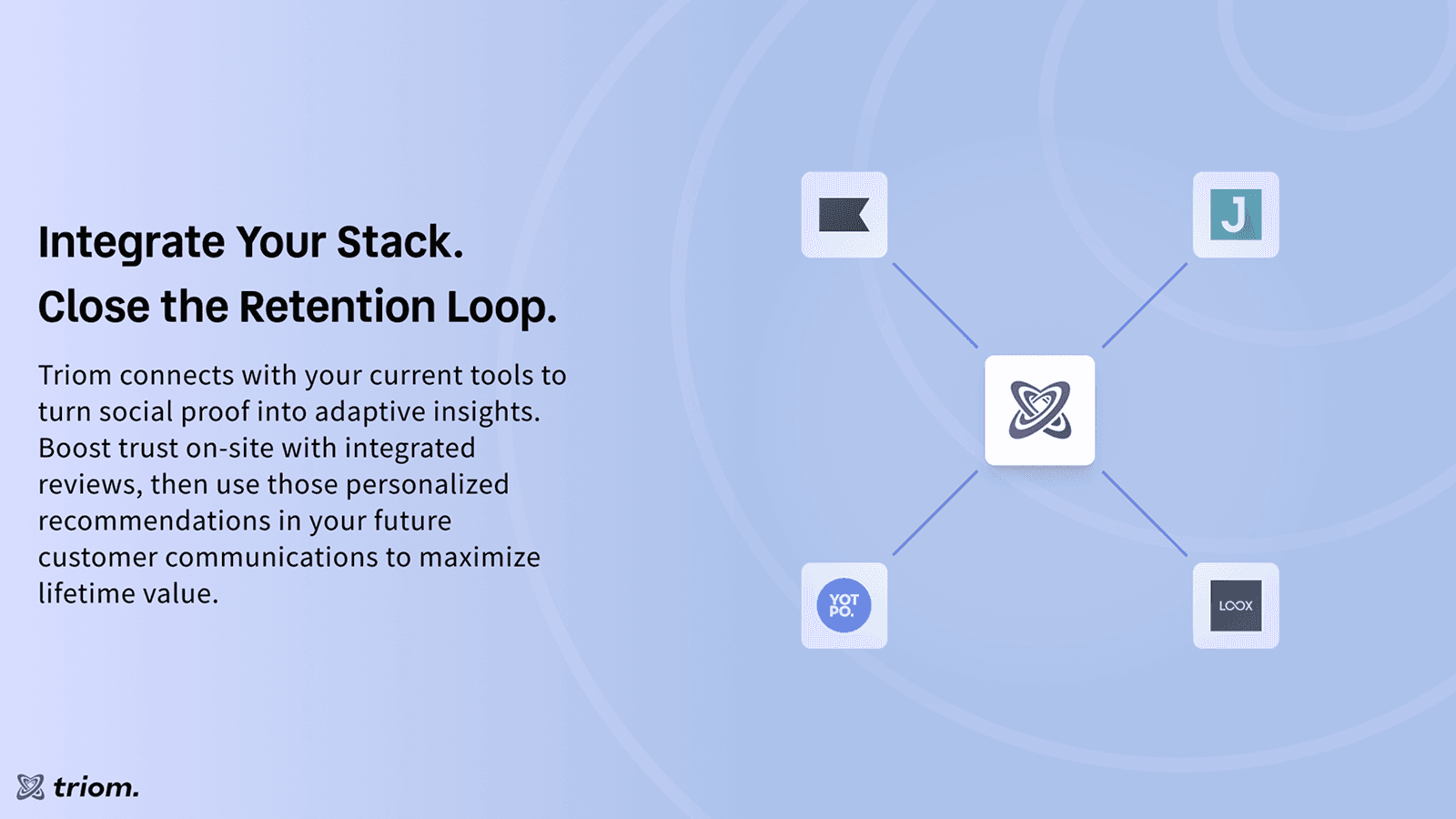 Integrate Your Stack.
Close the Retention Loop.

Triom connects with your current tools to turn social proof into adaptive insights. Boost trust on-site with integrated reviews, then use those personalized recommendations in your future customer communications to maximize lifetime value.

J

YOT PO.

LOOX

triom.